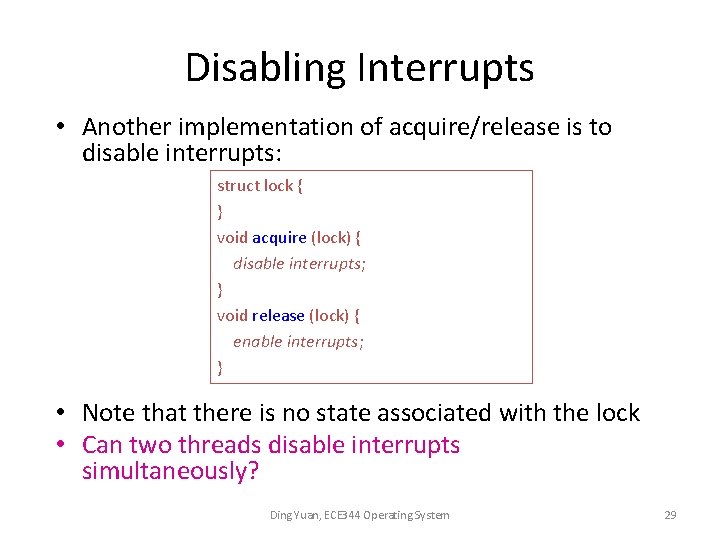 Disabling Interrupts

• Another implementation of acquire/release is to disable interrupts:

struct lock {
}
void acquire (lock) {
disable interrupts;
}
void release (lock) {
enable interrupts;
}

• Note that there is no state associated with the lock
• Can two threads disable interrupts simultaneously?

Ding Yuan, ECE344 Operating System

29